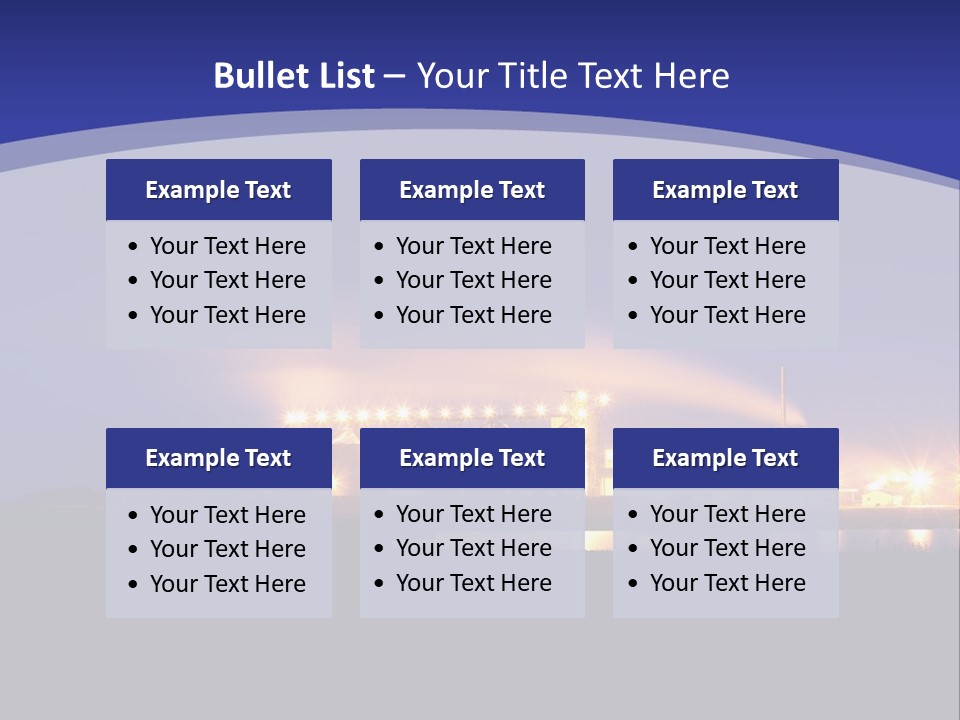 Bullet List – Your Title Text Here

Example Text
• Your Text Here
• Your Text Here
• Your Text Here

Example Text
• Your Text Here
• Your Text Here
• Your Text Here

Example Text
• Your Text Here
• Your Text Here
• Your Text Here

Example Text
• Your Text Here
• Your Text Here
• Your Text Here

Example Text
• Your Text Here
• Your Text Here
• Your Text Here

Example Text
• Your Text Here
• Your Text Here
• Your Text Here